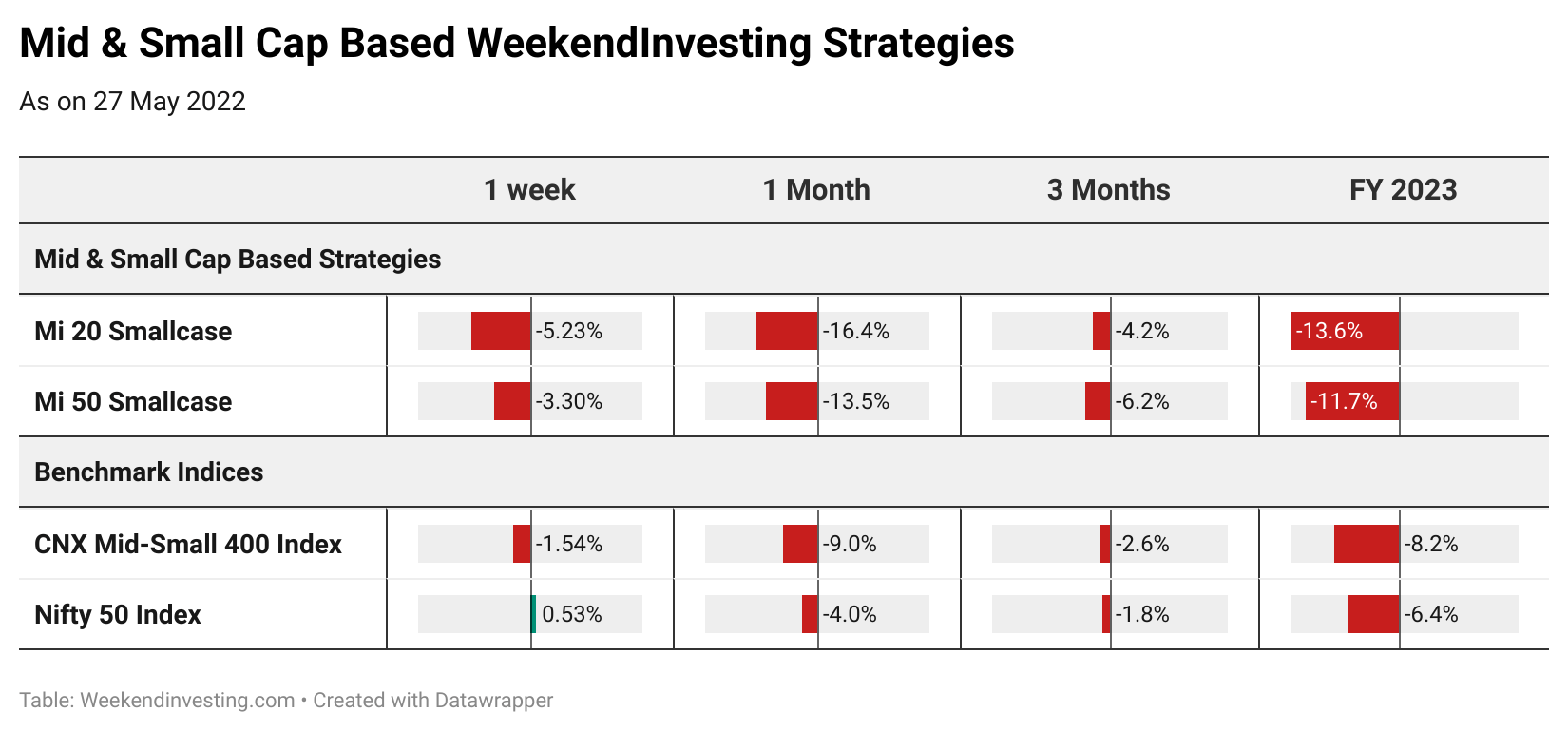 Mid & Small Cap Based WeekendInvesting Strategies

As on 27 May 2022

| | 1 week | 1 Month | 3 Months | FY 2023 |
|---|---|---|---|---|
| Mid & Small Cap Based Strategies | | | | |
| Mi 20 Smallcase | -5.23% | -16.4% | -4.2% | -13.6% |
| Mi 50 Smallcase | -3.30% | -13.5% | -6.2% | -11.7% |
| Benchmark Indices | | | | |
| CNX Mid-Small 400 Index | -1.54% | -9.0% | -2.6% | -8.2% |
| Nifty 50 Index | 0.53% | -4.0% | -1.8% | -6.4% |

Table: Weekendinvesting.com • Created with Datawrapper